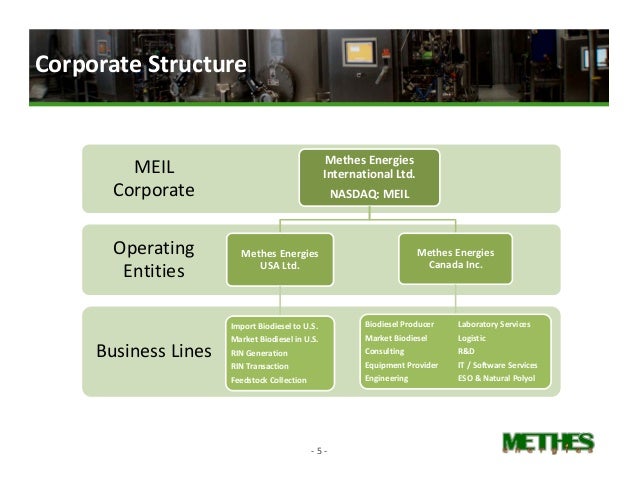 Corporate Structure

MEIL Corporate

Methes Energies International Ltd.

NASDAQ: MEIL

Operating Entities

Methes Energies USA Ltd.

Methes Energies Canada Inc.

Business Lines

Import Biodiesel to U.S.
Market Biodiesel in U.S.
RIN Generation
RIN Transaction
Feedstock Collection

Biodiesel Producer
Market Biodiesel
Consulting
Equipment Provider
Engineering

Laboratory Services
Logistic
R&D
IT / Software Services
ESO & Natural Polyol

- 5 -

METHES
energies